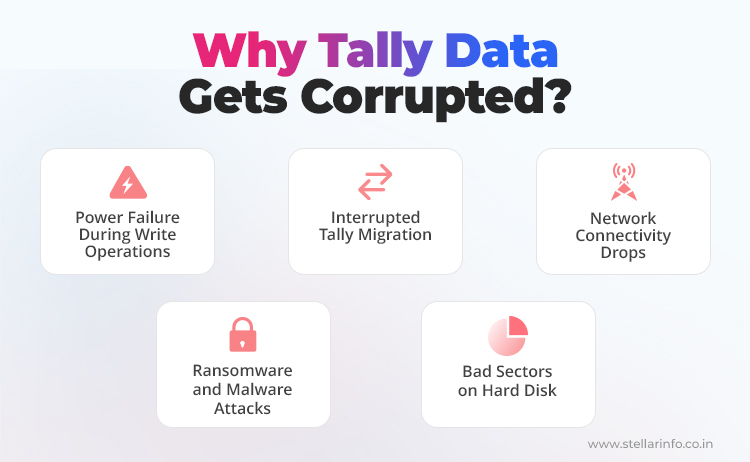 Why Tally Data Gets Corrupted?

Power Failure During Write Operations

Interrupted Tally Migration

Network Connectivity Drops

Ransomware and Malware Attacks

Bad Sectors on Hard Disk

www.stellarinfo.co.in